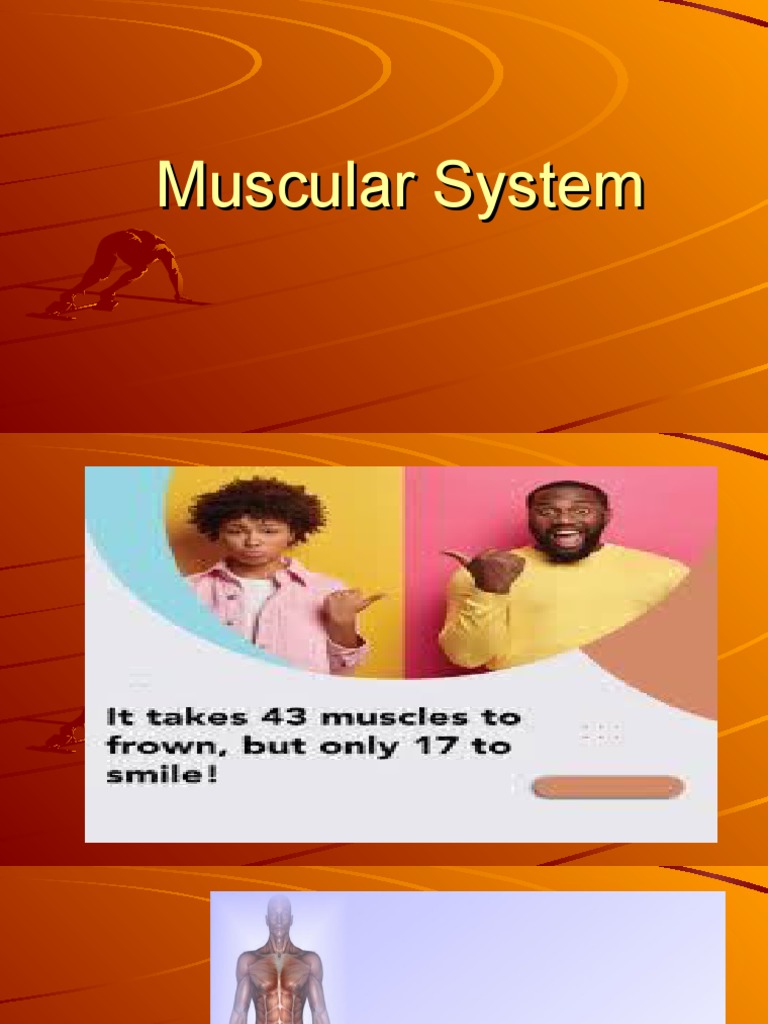 Muscular System

It takes 43 muscles to frown, but only 17 to smile!